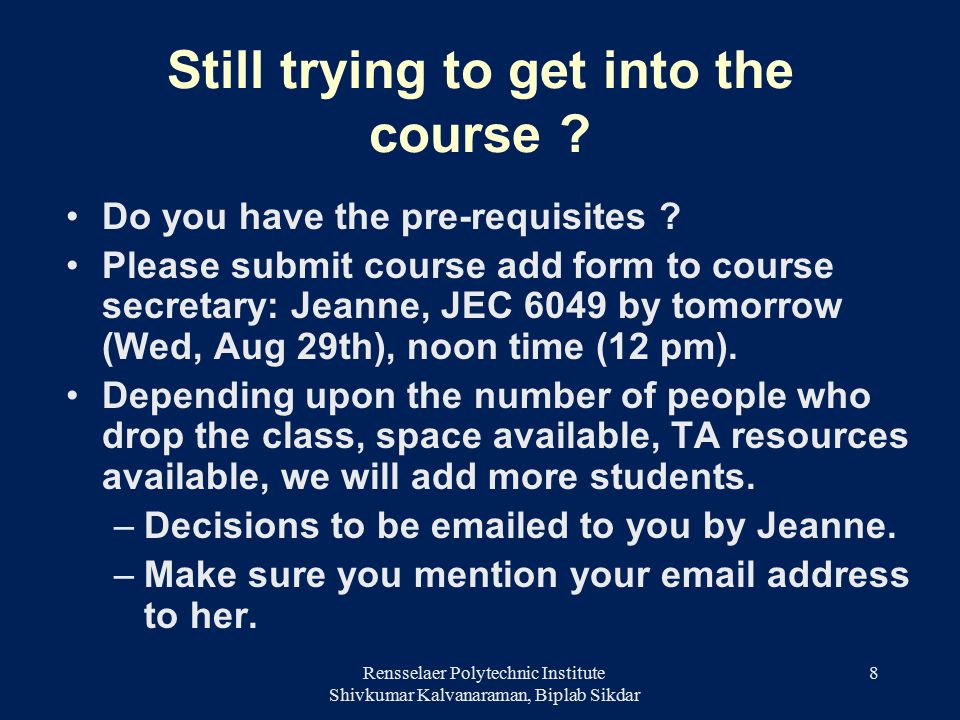 Still trying to get into the course ?

• Do you have the pre-requisites ?
• Please submit course add form to course secretary: Jeanne, JEC 6049 by tomorrow (Wed, Aug 29th), noon time (12 pm).
• Depending upon the number of people who drop the class, space available, TA resources available, we will add more students.
– Decisions to be emailed to you by Jeanne.
– Make sure you mention your email address to her.

Rensselaer Polytechnic Institute
Shivkumar Kalvanaraman, Biplab Sikdar

8